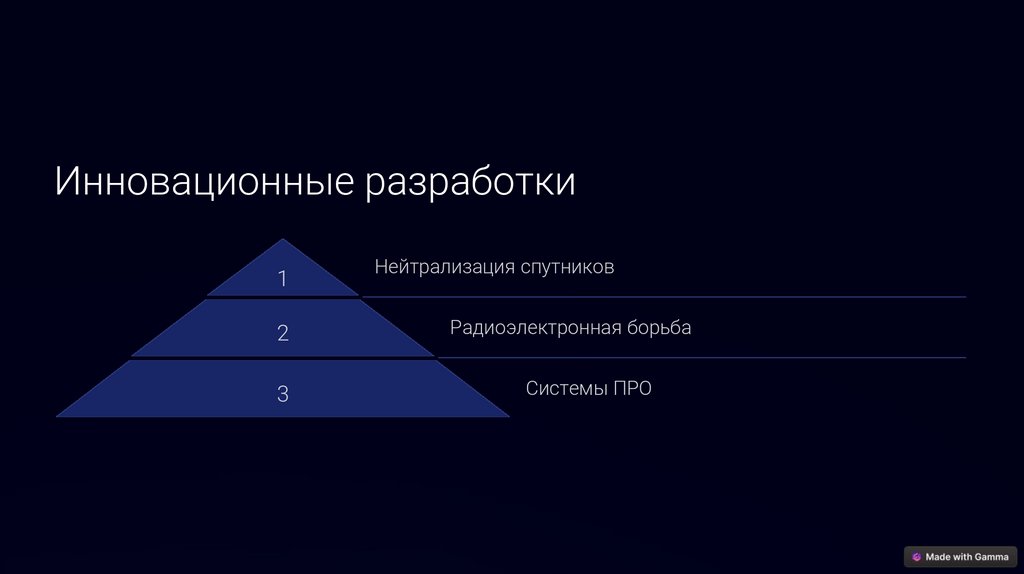 Инновационные разработки

1

Нейтрализация спутников

2

Радиоэлектронная борьба

3

Системы ПРО

Made with Gamma